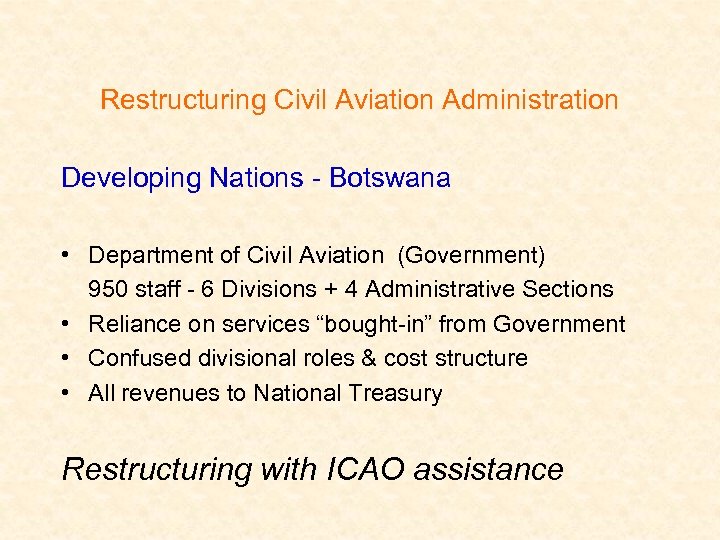 Restructuring Civil Aviation Administration

Developing Nations - Botswana

• Department of Civil Aviation (Government)
950 staff - 6 Divisions + 4 Administrative Sections
• Reliance on services “bought-in” from Government
• Confused divisional roles & cost structure
• All revenues to National Treasury

Restructuring with ICAO assistance